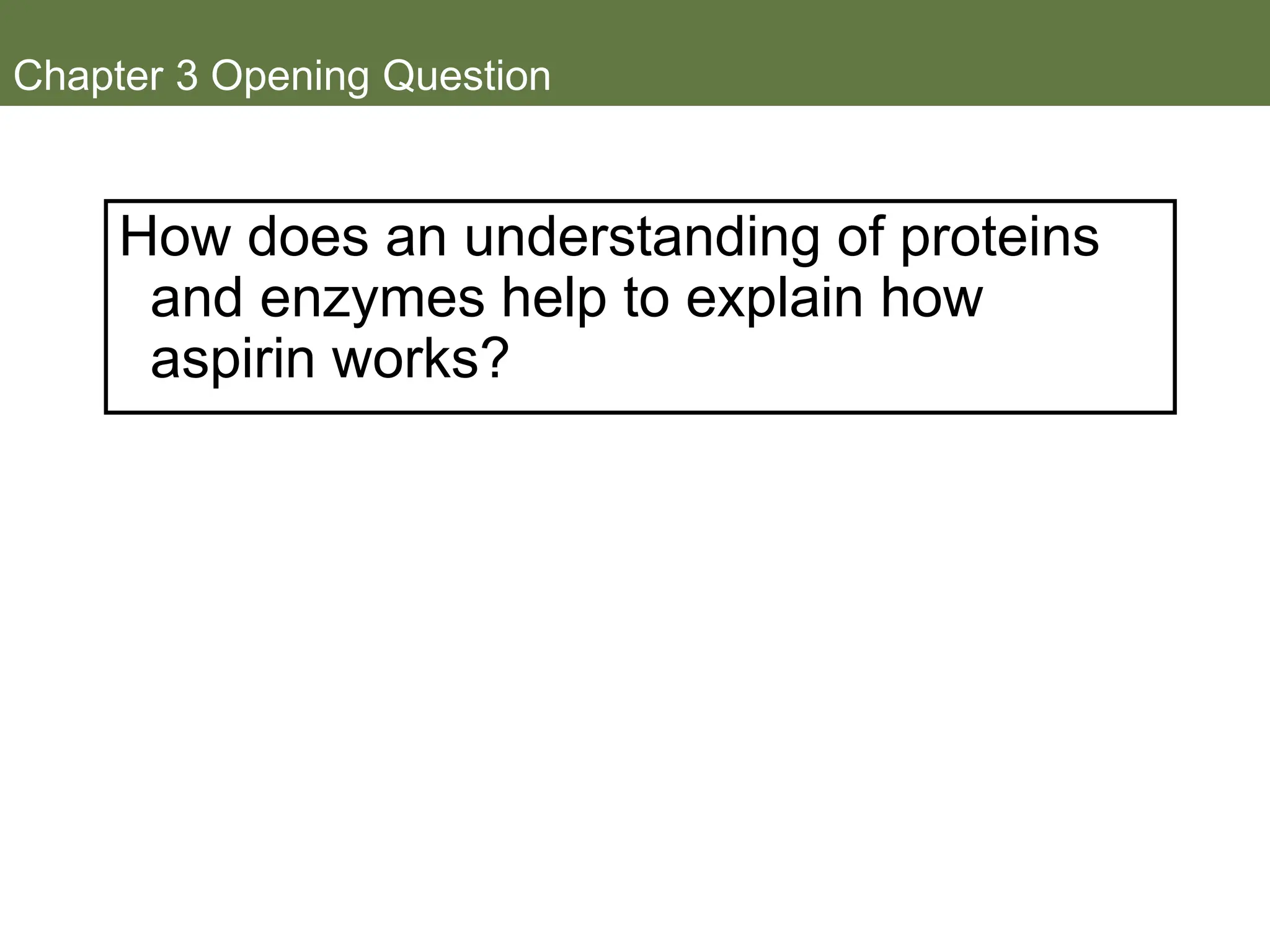 Chapter 3 Opening Question

How does an understanding of proteins and enzymes help to explain how aspirin works?